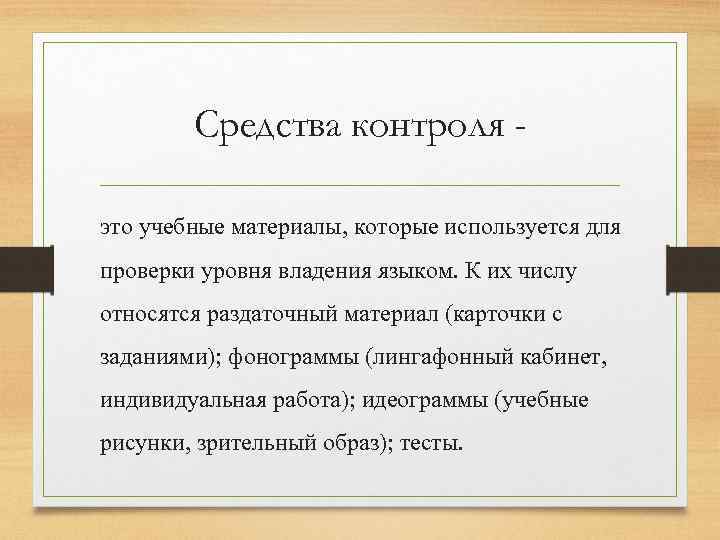 Средства контроля -

это учебные материалы, которые используется для проверки уровня владения языком. К их числу относятся раздаточный материал (карточки с заданиями); фонограммы (лингафонный кабинет, индивидуальная работа); идеограммы (учебные рисунки, зрительный образ); тесты.